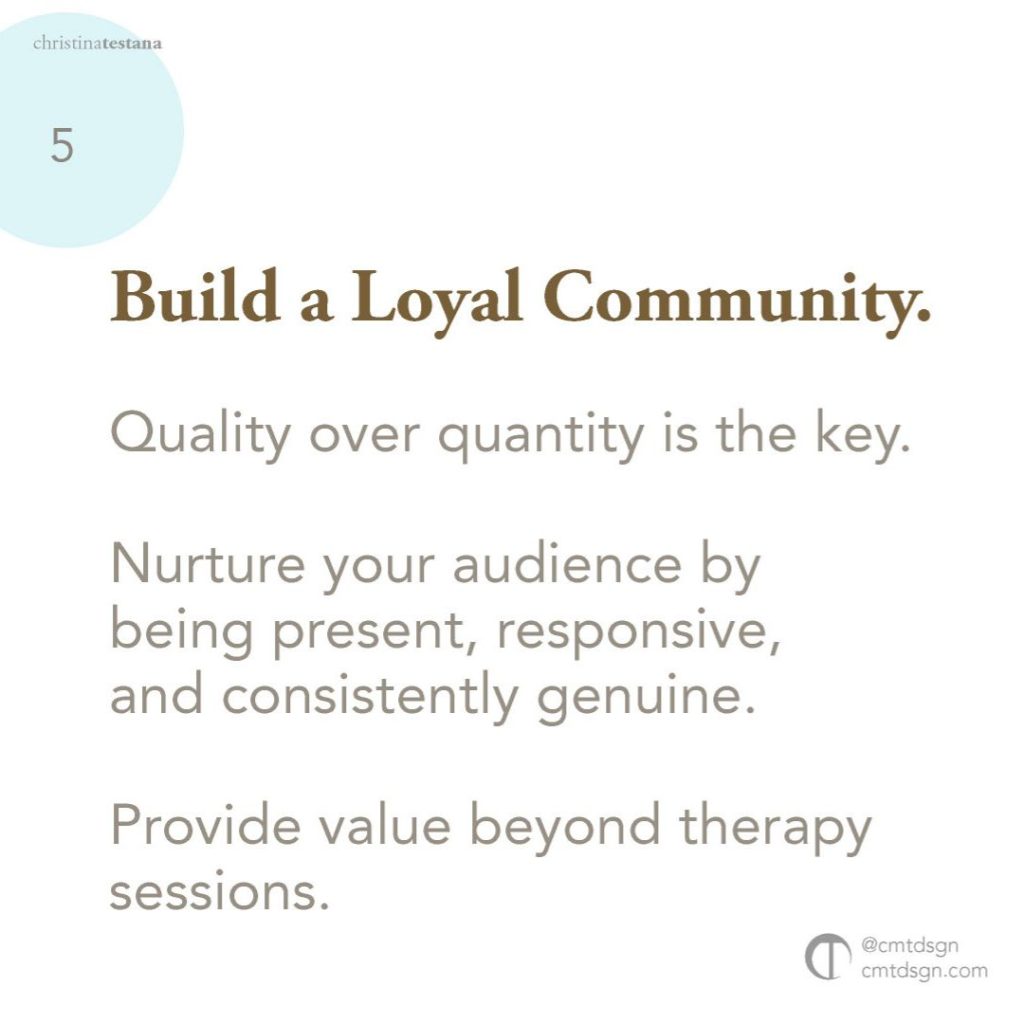 christinatestana

5

Build a Loyal Community.

Quality over quantity is the key.

Nurture your audience by being present, responsive, and consistently genuine.

Provide value beyond therapy sessions.

@cmtdsgn
cmtdsgn.com